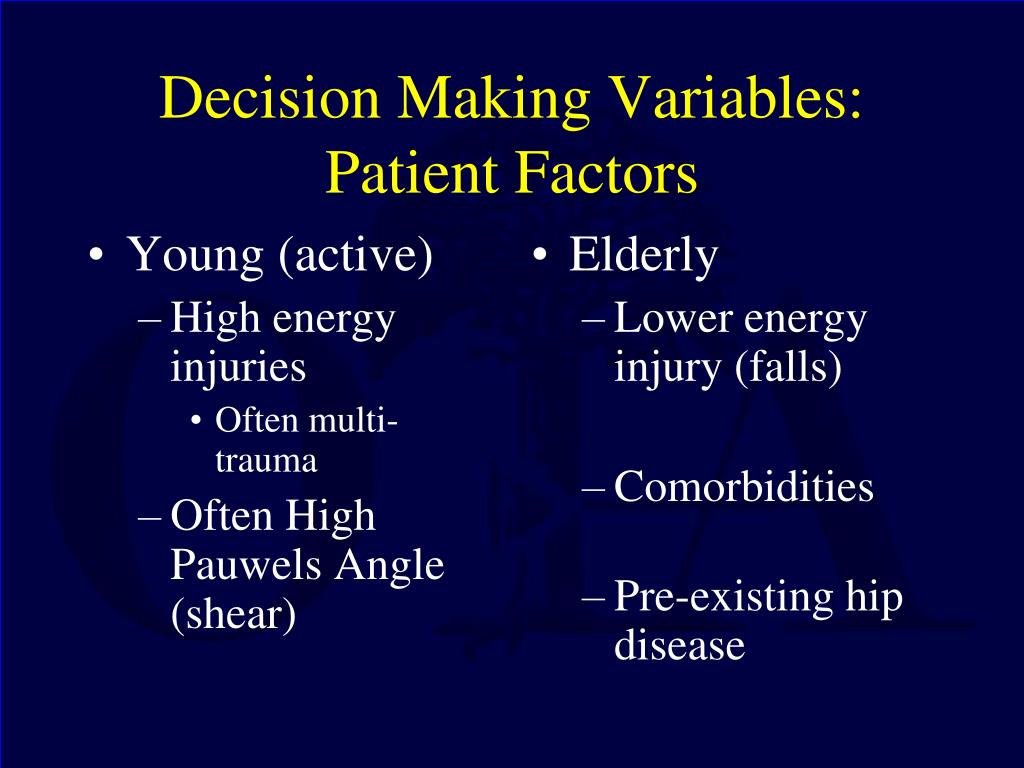 Decision Making Variables: Patient Factors

• Young (active)
– High energy injuries
• Often multi-trauma
– Often High Pauwels Angle (shear)

• Elderly
– Lower energy injury (falls)
– Comorbidities
– Pre-existing hip disease